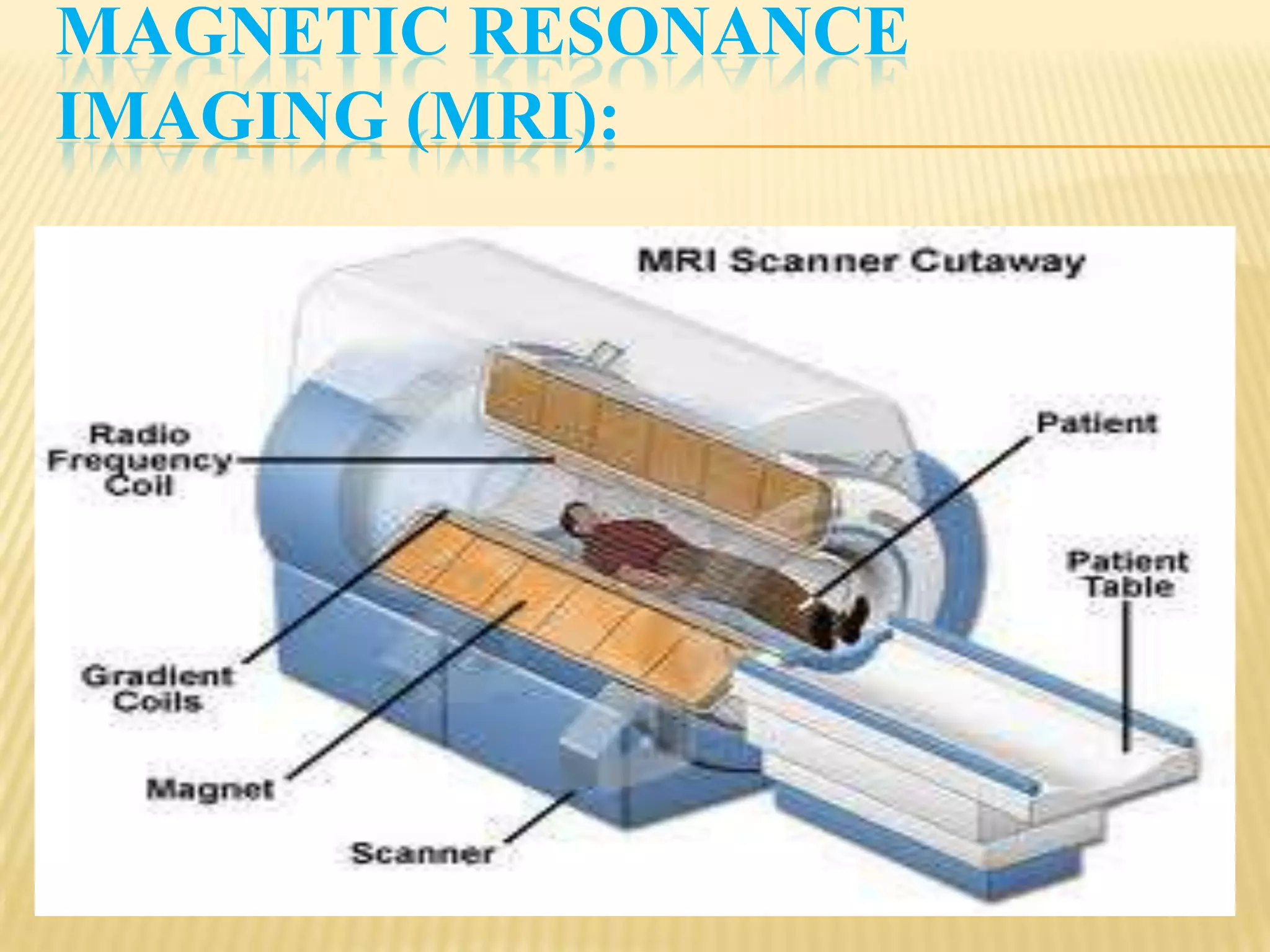 MAGNETIC RESONANCE IMAGING (MRI):

MRI Scanner Cutaway

Radio Frequency Coil

Patient

Patient Table

Gradient Coils

Magnet

Scanner